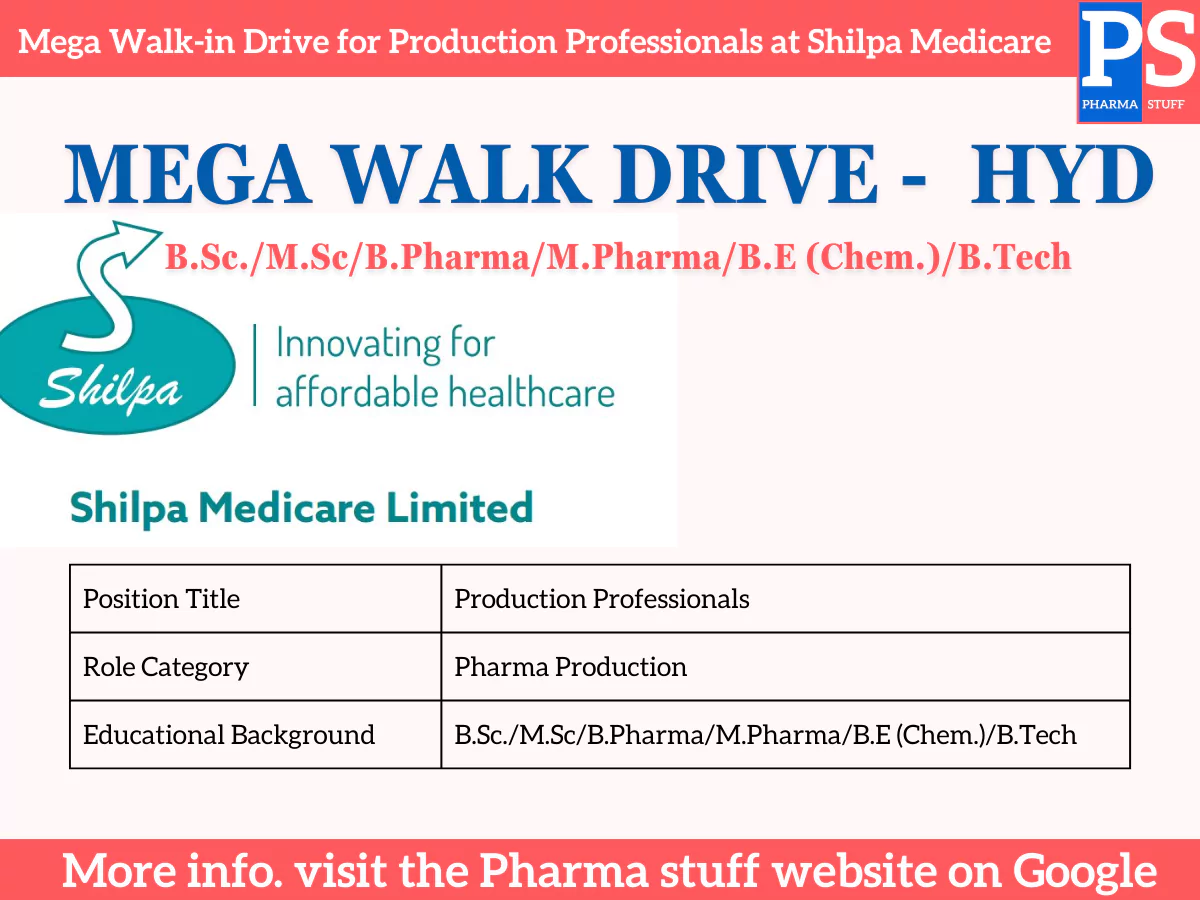 Mega Walk-in Drive for Production Professionals at Shilpa Medicare

PS
PHARMA STUFF

MEGA WALK DRIVE - HYD

B.Sc./M.Sc/B.Pharma/M.Pharma/B.E (Chem.)/B.Tech

Shilpa

Innovating for affordable healthcare

Shilpa Medicare Limited

| Position Title | Production Professionals |
|---|---|
| Role Category | Pharma Production |
| Educational Background | B.Sc./M.Sc/B.Pharma/M.Pharma/B.E (Chem.)/B.Tech |

More info. visit the Pharma stuff website on Google